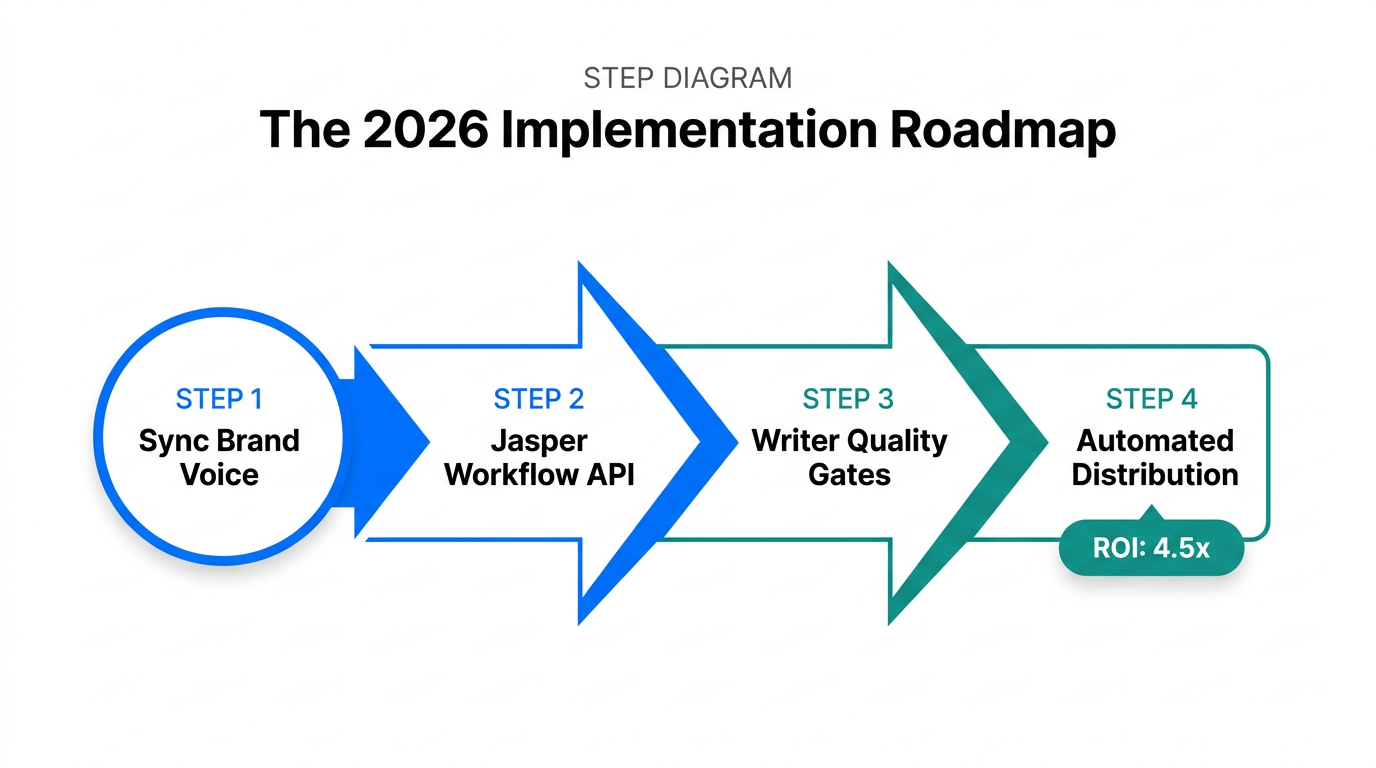 STEP DIAGRAM

The 2026 Implementation Roadmap

STEP 1
Sync Brand Voice

STEP 2
Jasper Workflow API

STEP 3
Writer Quality Gates

STEP 4
Automated Distribution

ROI: 4.5x